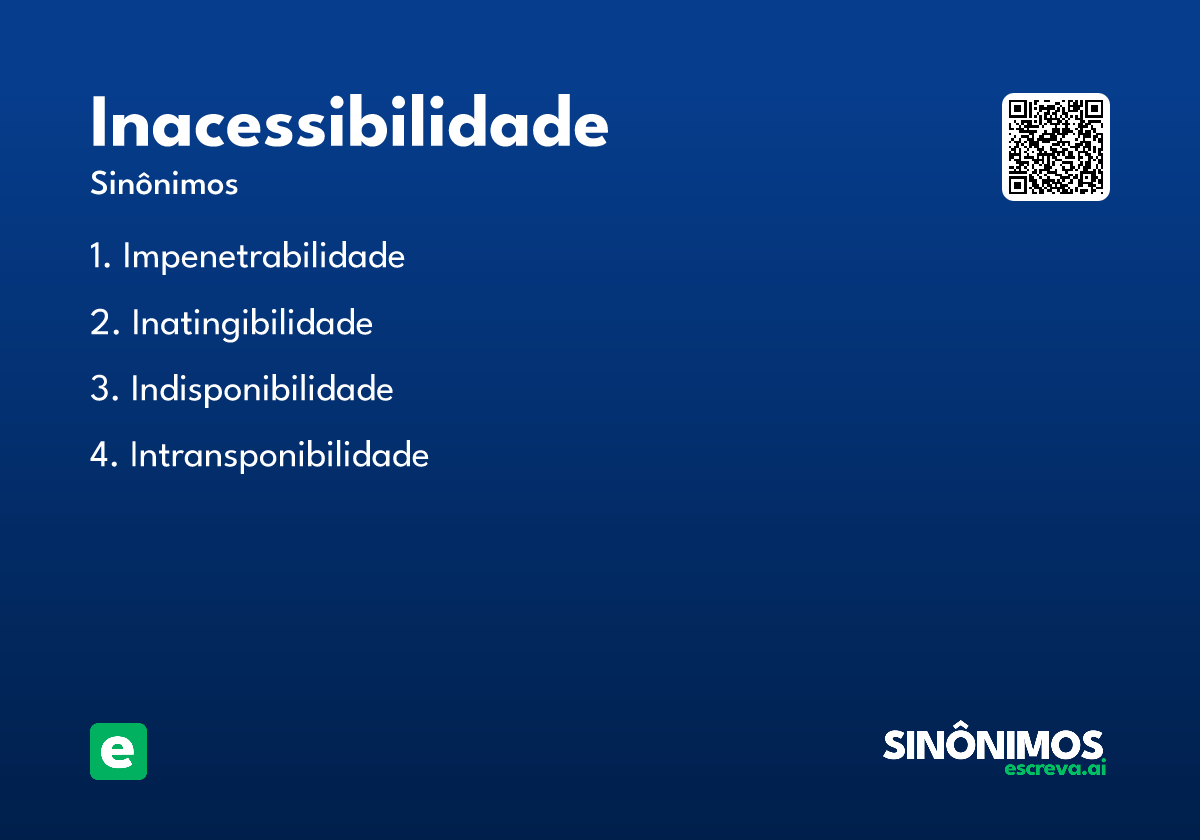 Inacessibilidade
Sinônimos

1. Impenetrabilidade
2. Inatingibilidade
3. Indisponibilidade
4. Intransponibilidade

e

SINÔNIMOS
escreva.ai